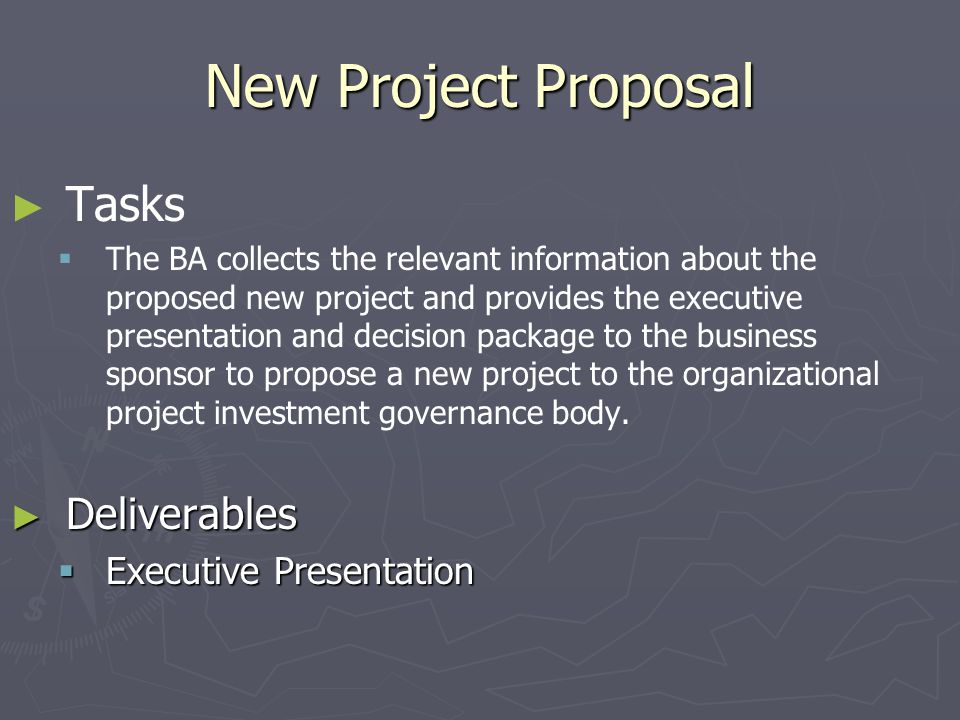 New Project Proposal

Tasks

The BA collects the relevant information about the proposed new project and provides the executive presentation and decision package to the business sponsor to propose a new project to the organizational project investment governance body.

Deliverables

Executive Presentation